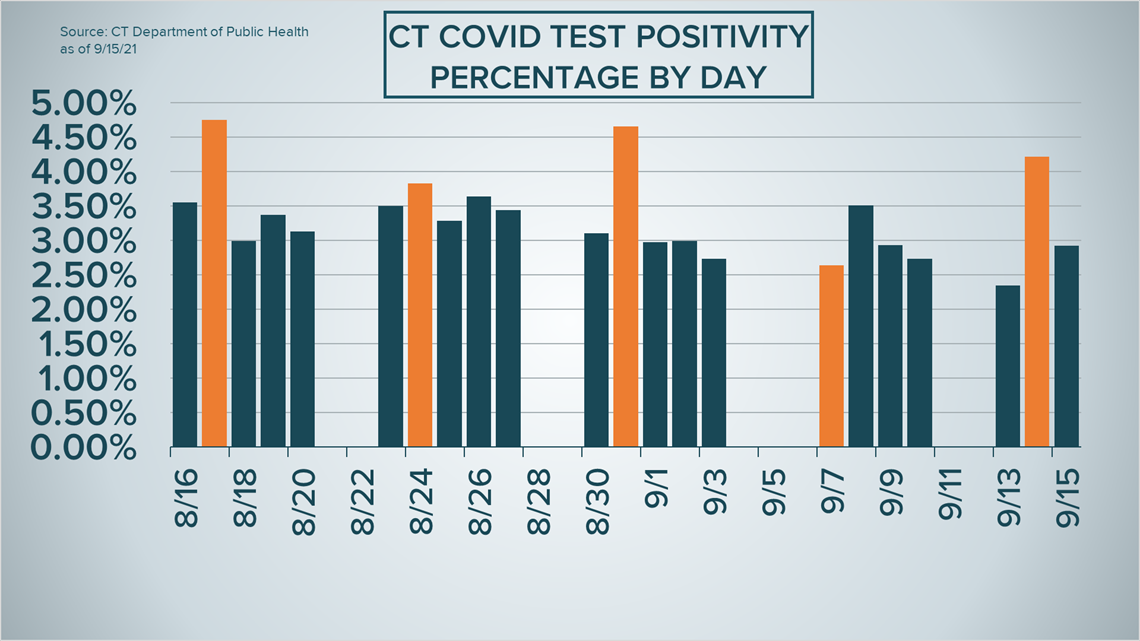 Source: CT Department of Public Health
as of 9/15/21

CT COVID TEST POSITIVITY
PERCENTAGE BY DAY

5.00%
4.50%
4.00%
3.50%
3.00%
2.50%
2.00%
1.50%
1.00%
0.50%
0.00%

8/16
8/18
8/20
8/22
8/24
8/26
8/28
8/30
9/1
9/3
9/5
9/7
9/9
9/11
9/13
9/15